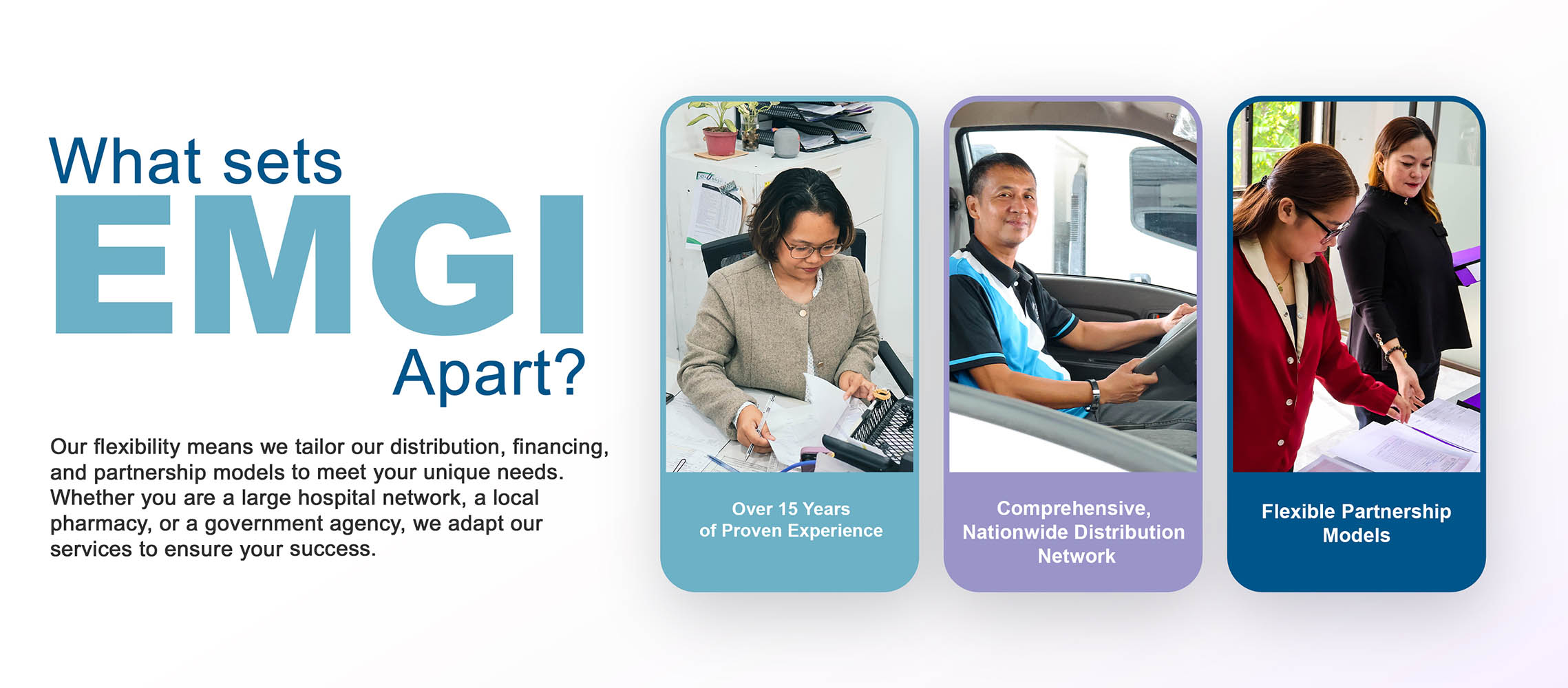 What sets
EMGI
Apart?

Our flexibility means we tailor our distribution, financing, and partnership models to meet your unique needs. Whether you are a large hospital network, a local pharmacy, or a government agency, we adapt our services to ensure your success.

Over 15 Years of Proven Experience

Comprehensive, Nationwide Distribution Network

Flexible Partnership Models